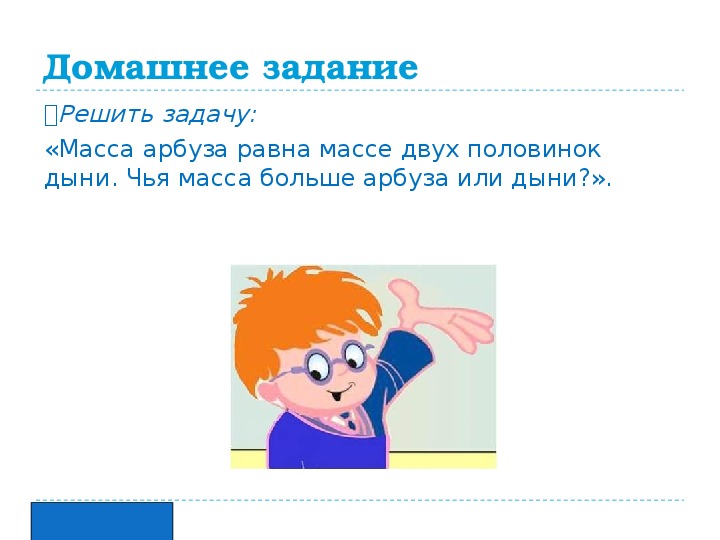 Домашнее задание

Решить задачу:

«Масса арбуза равна массе двух половинок дыни. Чья масса больше арбуза или дыни?».